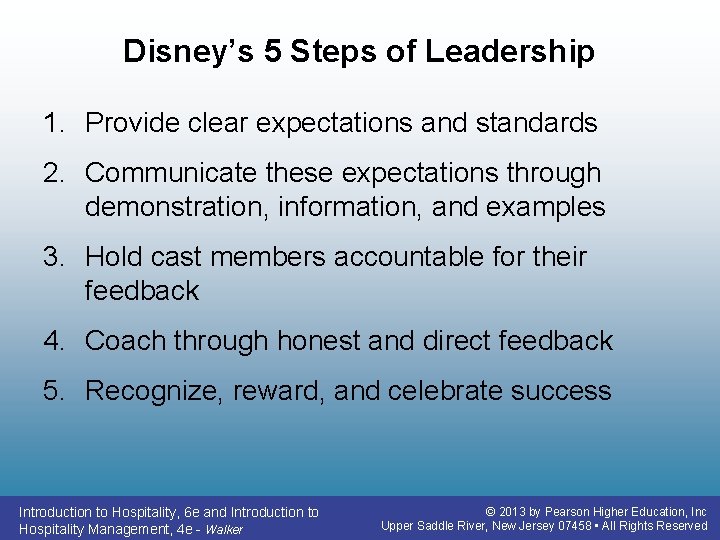 Disney's 5 Steps of Leadership

1. Provide clear expectations and standards

2. Communicate these expectations through demonstration, information, and examples

3. Hold cast members accountable for their feedback

4. Coach through honest and direct feedback

5. Recognize, reward, and celebrate success

Introduction to Hospitality, 6e and Introduction to Hospitality Management, 4e - Walker

© 2013 by Pearson Higher Education, Inc
Upper Saddle River, New Jersey 07458 • All Rights Reserved